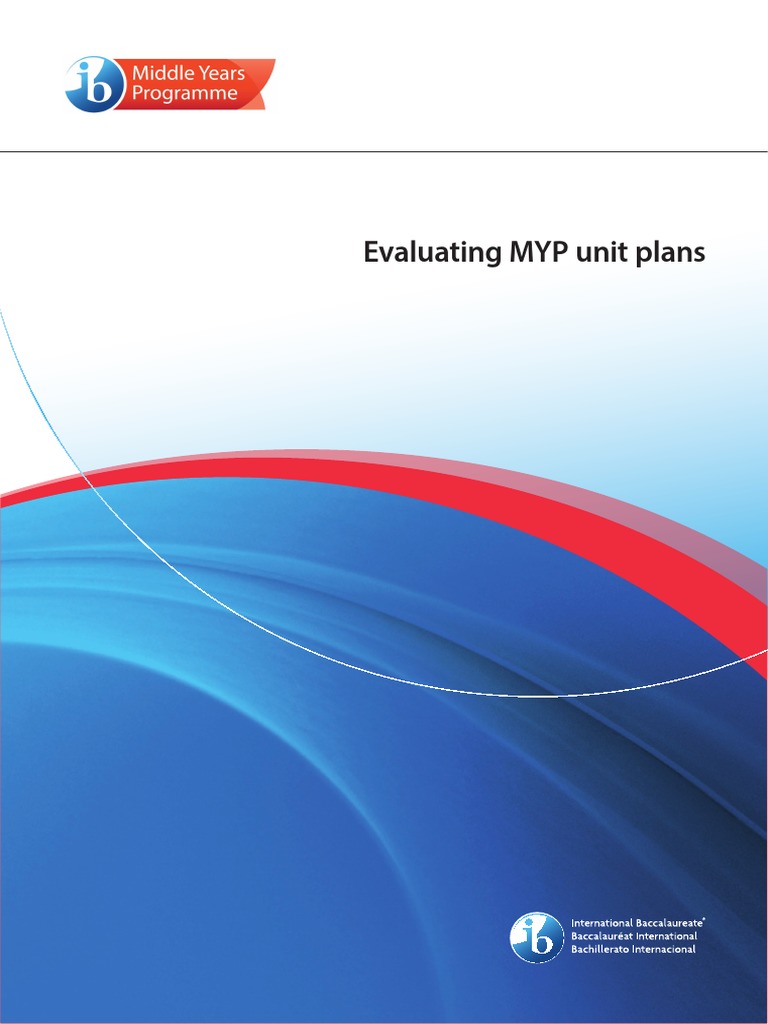 ib Middle Years Programme

Evaluating MYP unit plans

ib International Baccalaureate®
Baccalauréat International
Bachillerato Internacional